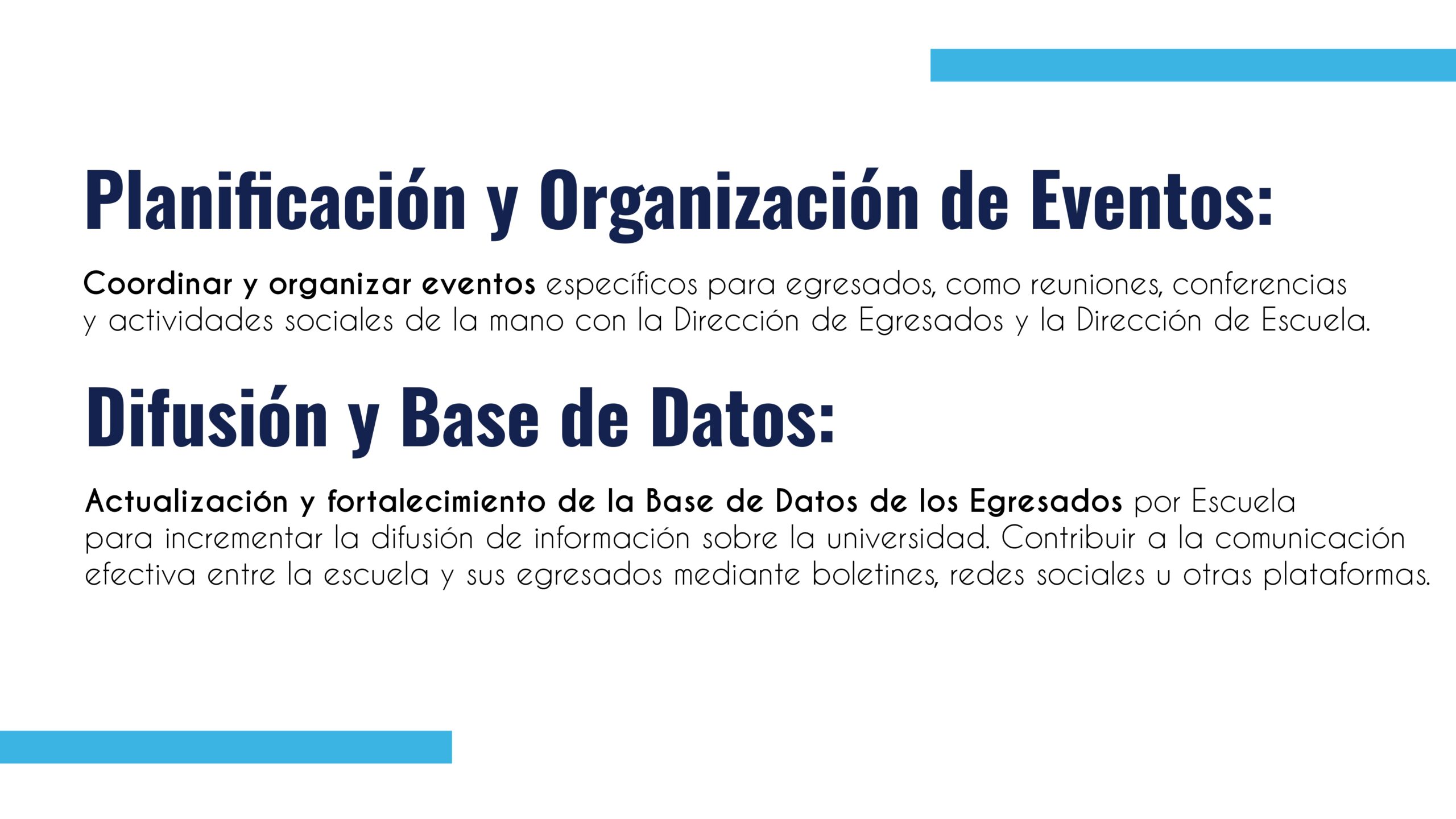 Planificación y Organización de Eventos:

Coordinar y organizar eventos específicos para egresados, como reuniones, conferencias y actividades sociales de la mano con la Dirección de Egresados y la Dirección de Escuela.

Difusión y Base de Datos:

Actualización y fortalecimiento de la Base de Datos de los Egresados por Escuela para incrementar la difusión de información sobre la universidad. Contribuir a la comunicación efectiva entre la escuela y sus egresados mediante boletines, redes sociales u otras plataformas.